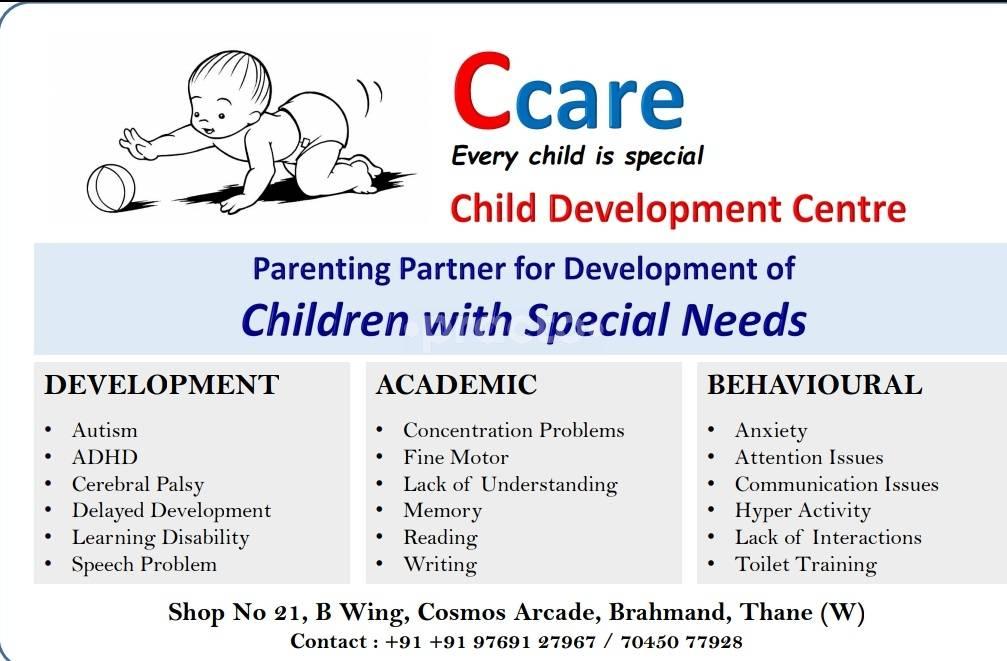 Ccare
Every child is special
Child Development Centre

Parenting Partner for Development of
Children with Special Needs

DEVELOPMENT
• Autism
• ADHD
• Cerebral Palsy
• Delayed Development
• Learning Disability
• Speech Problem

ACADEMIC
• Concentration Problems
• Fine Motor
• Lack of Understanding
• Memory
• Reading
• Writing

BEHAVIOURAL
• Anxiety
• Attention Issues
• Communication Issues
• Hyper Activity
• Lack of Interactions
• Toilet Training

Shop No 21, B Wing, Cosmos Arcade, Brahmand, Thane (W)
Contact : +91 +91 97691 27967 / 70450 77928